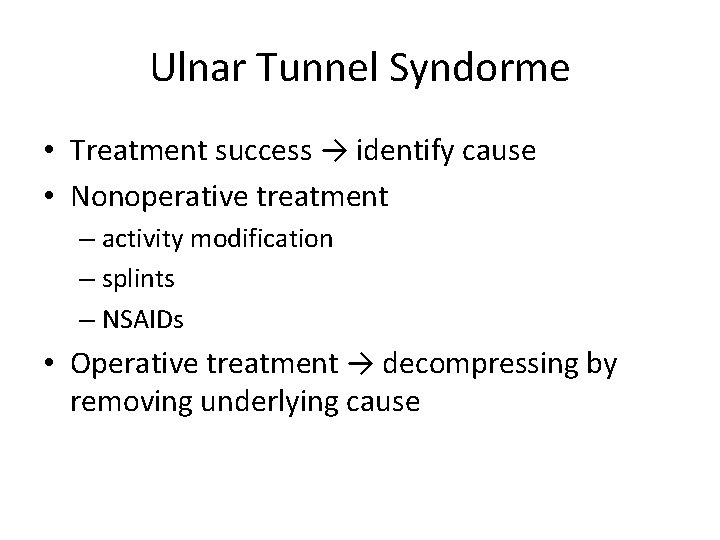 Ulnar Tunnel Syndorme

• Treatment success → identify cause
• Nonoperative treatment
– activity modification
– splints
– NSAIDs
• Operative treatment → decompressing by removing underlying cause